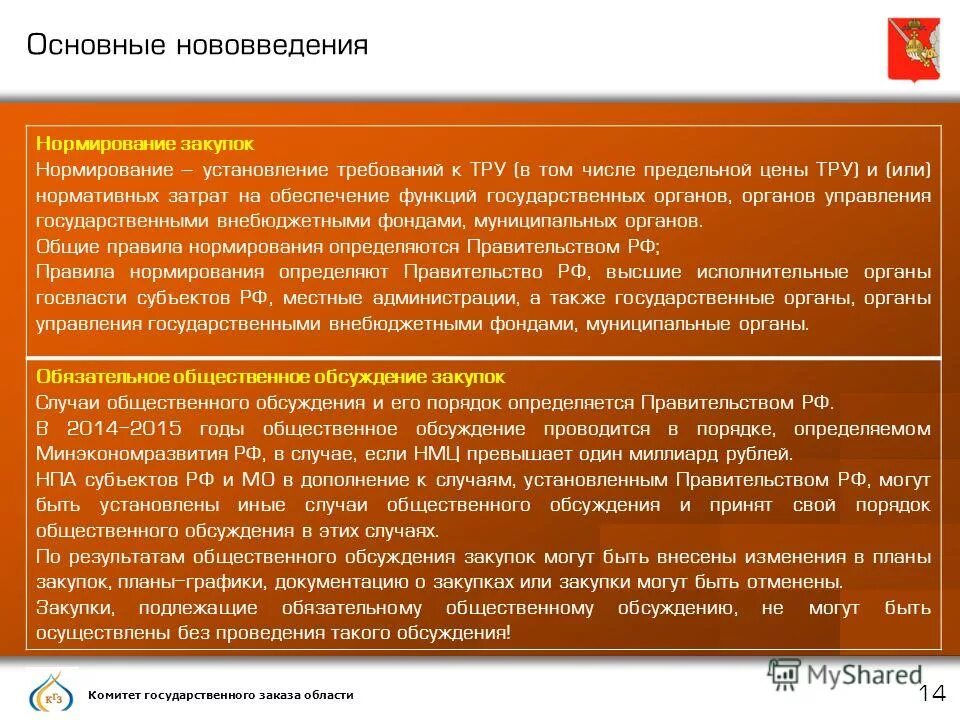 Основные нововведения

Нормирование закупок
Нормирование – установление требований к ТРУ (в том числе предельной цены ТРУ) и (или) нормативных затрат на обеспечение функций государственных органов, органов управления государственными внебюджетными фондами, муниципальных органов.
Общие правила нормирования определяются Правительством РФ;
Правила нормирования определяют Правительство РФ, высшие исполнительные органы госвласти субъектов РФ, местные администрации, а также государственные органы, органы управления государственными внебюджетными фондами, муниципальные органы.

Обязательное общественное обсуждение закупок
Случаи общественного обсуждения и его порядок определяется Правительством РФ.
В 2014-2015 годы общественное обсуждение проводится в порядке, определяемом Минэкономразвития РФ, в случае, если НМЦ превышает один миллиард рублей.
НПА субъектов РФ и МО в дополнение к случаям, установленным Правительством РФ, могут быть установлены иные случаи общественного обсуждения и принят свой порядок общественного обсуждения в этих случаях.
По результатам общественного обсуждения закупок могут быть внесены изменения в планы закупок, планы-графики, документацию о закупках или закупки могут быть отменены.
Закупки, подлежащие обязательному общественному обсуждению, не могут быть осуществлены без проведения такого обсуждения!

КГЗ
Комитет государственного заказа области
MyShared
14